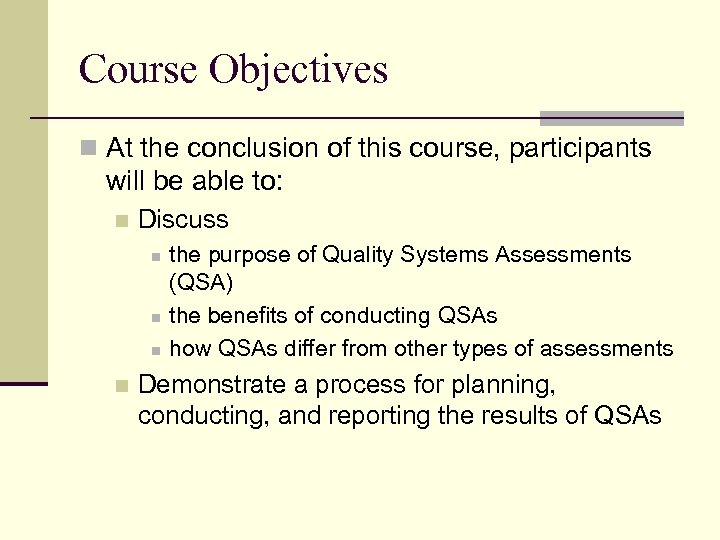 Course Objectives

At the conclusion of this course, participants will be able to:

Discuss

the purpose of Quality Systems Assessments (QSA)

the benefits of conducting QSAs

how QSAs differ from other types of assessments

Demonstrate a process for planning, conducting, and reporting the results of QSAs